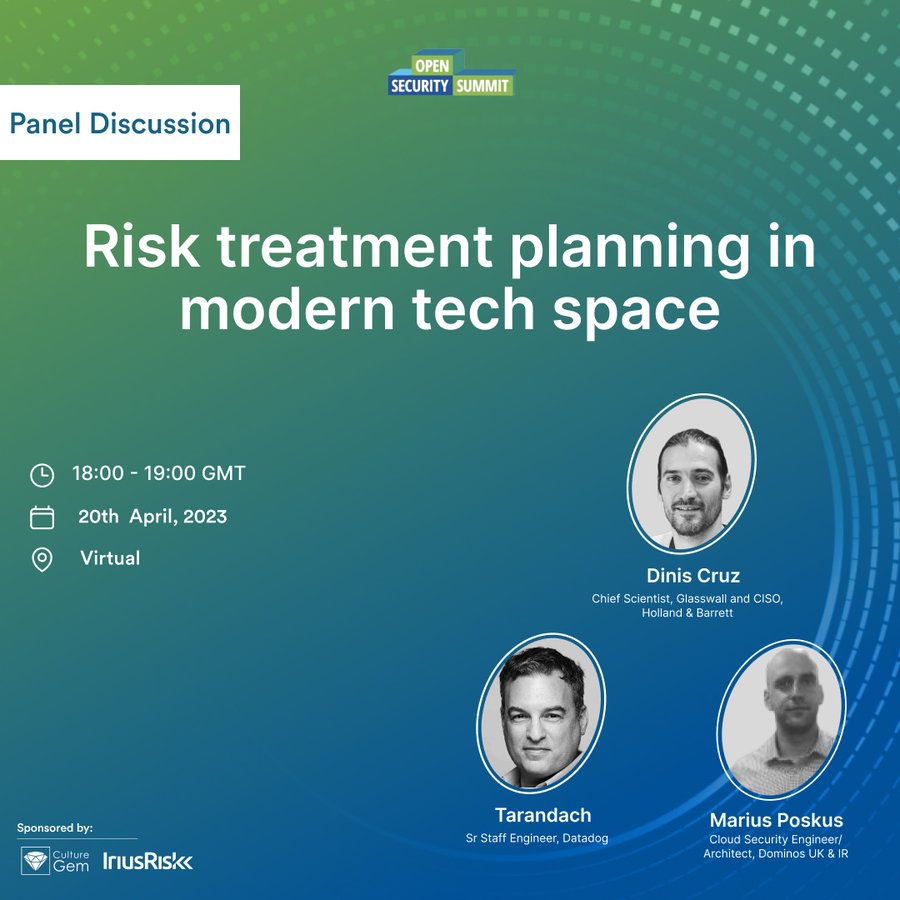 OPEN SECURITY SUMMIT

Panel Discussion

Risk treatment planning in modern tech space

18:00 - 19:00 GMT

20th April, 2023

Virtual

Dinis Cruz
Chief Scientist, Glasswall and CISO, Holland & Barrett

Tarandach
Sr Staff Engineer, Datadog

Marius Poskus
Cloud Security Engineer/ Architect, Dominos UK & IR

Sponsored by:

Culture Gem

IriusRisk